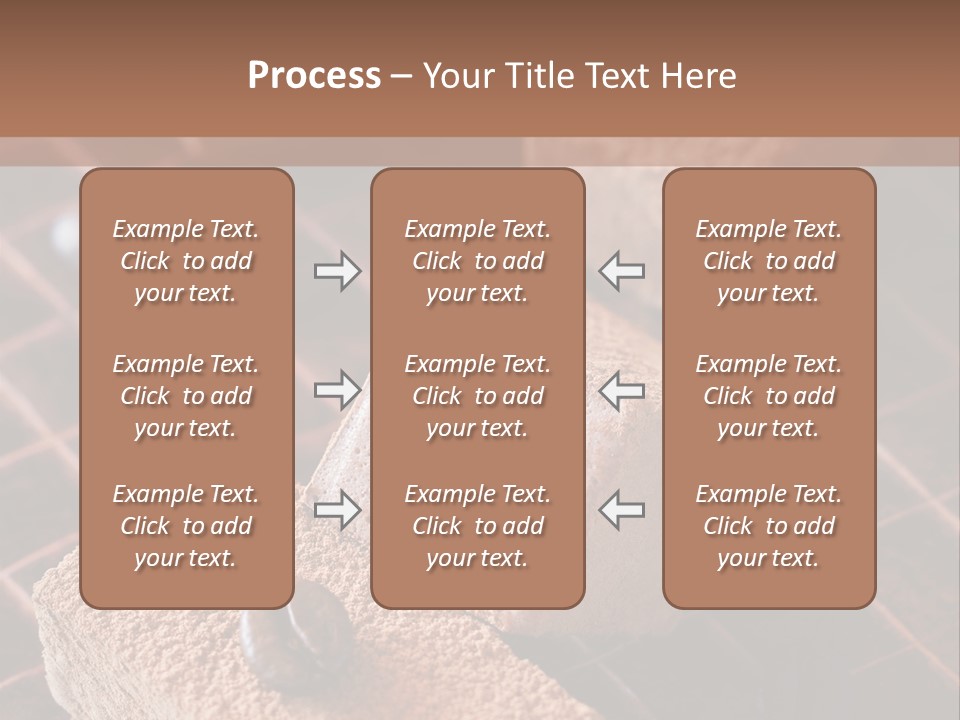 Process – Your Title Text Here

Example Text. Click to add your text.

Example Text. Click to add your text.

Example Text. Click to add your text.

Example Text. Click to add your text.

Example Text. Click to add your text.

Example Text. Click to add your text.

Example Text. Click to add your text.

Example Text. Click to add your text.

Example Text. Click to add your text.